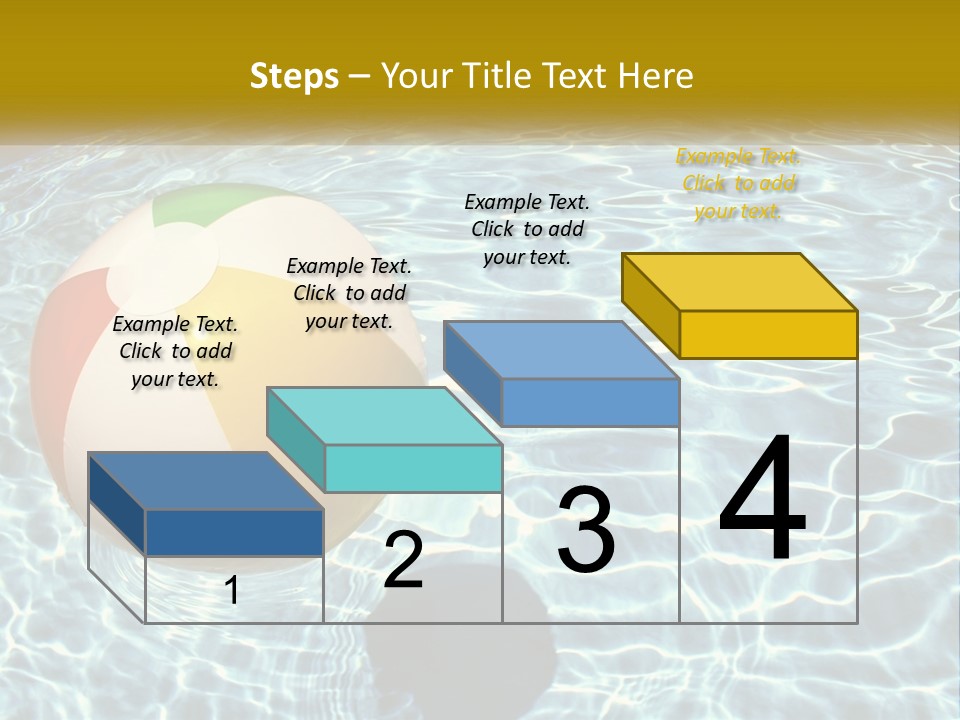 Steps – Your Title Text Here

Example Text. Click to add your text.

Example Text. Click to add your text.

Example Text. Click to add your text.

Example Text. Click to add your text.

1

2

3

4